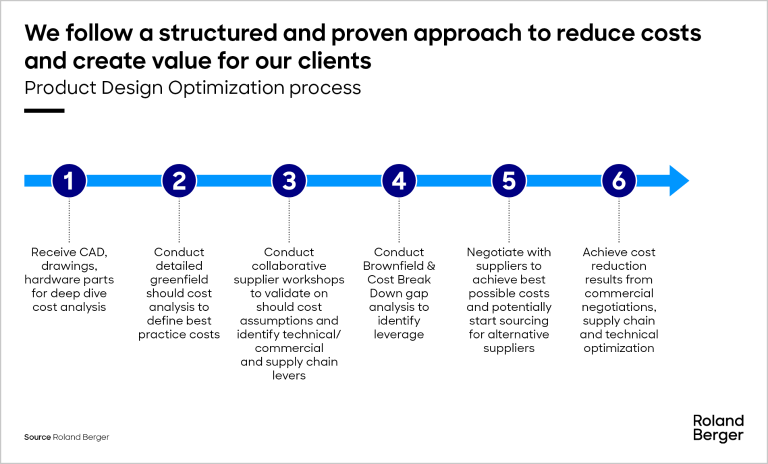 We follow a structured and proven approach to reduce costs and create value for our clients

Product Design Optimization process

1

Receive CAD, drawings, hardware parts for deep dive cost analysis

2

Conduct detailed greenfield should cost analysis to define best practice costs

3

Conduct collaborative supplier workshops to validate on should cost assumptions and identify technical/ commercial and supply chain levers

4

Conduct Brownfield & Cost Break Down gap analysis to identify leverage

5

Negotiate with suppliers to achieve best possible costs and potentially start sourcing for alternative suppliers

6

Achieve cost reduction results from commercial negotiations, supply chain and technical optimization

Source Roland Berger

Roland Berger